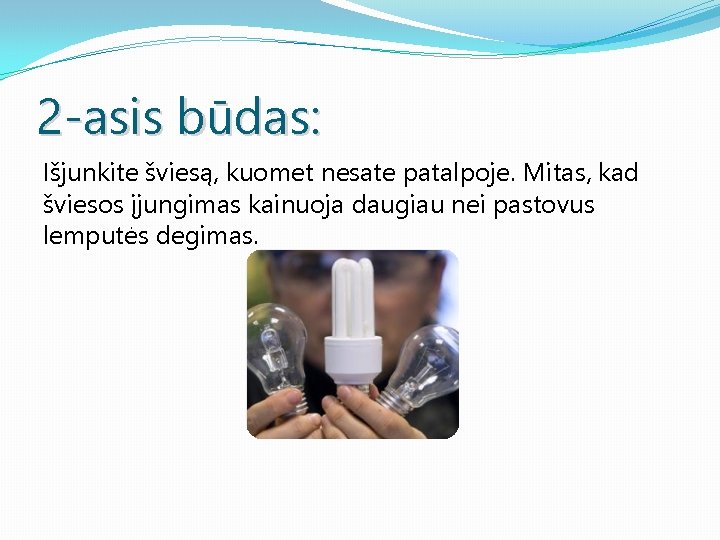 2-asis būdas:

Išjunkite šviesą, kuomet nesate patalpoje. Mitas, kad šviesos įjungimas kainuoja daugiau nei pastovus lemputės degimas.